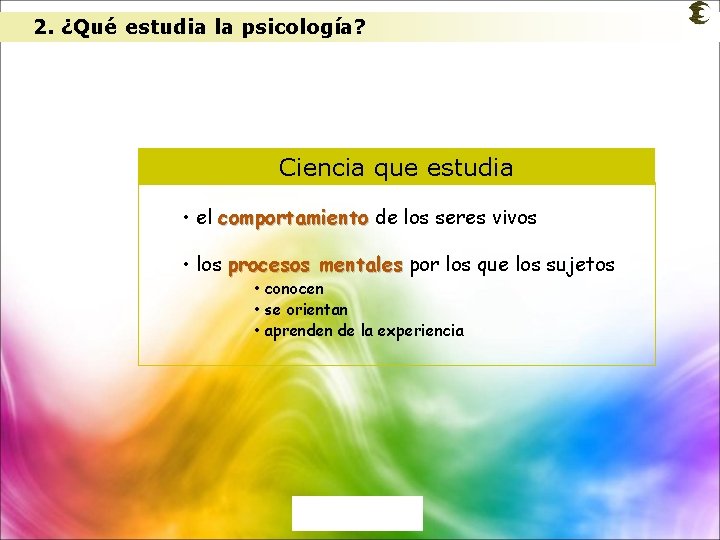 2. ¿Qué estudia la psicología?

Ciencia que estudia

• el comportamiento de los seres vivos

• los procesos mentales por los que los sujetos
• conocen
• se orientan
• aprenden de la experiencia